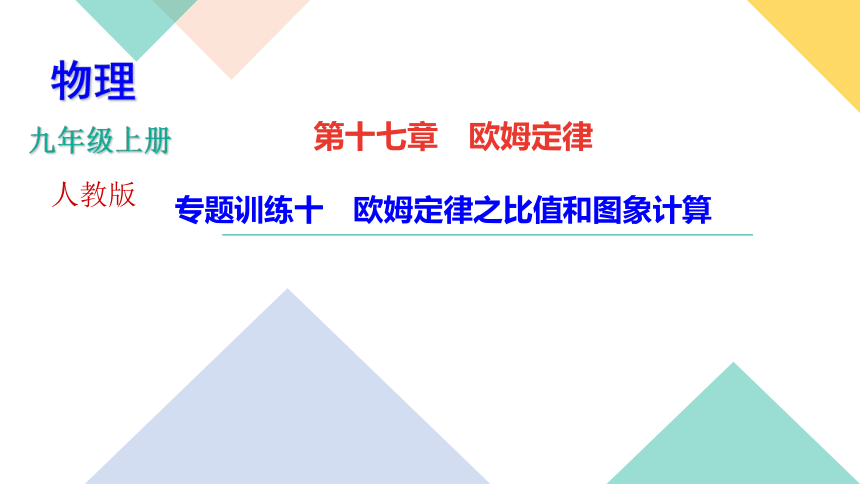 物理

九年级上册

人教版

第十七章　欧姆定律

专题训练十　欧姆定律之比值和图象计算